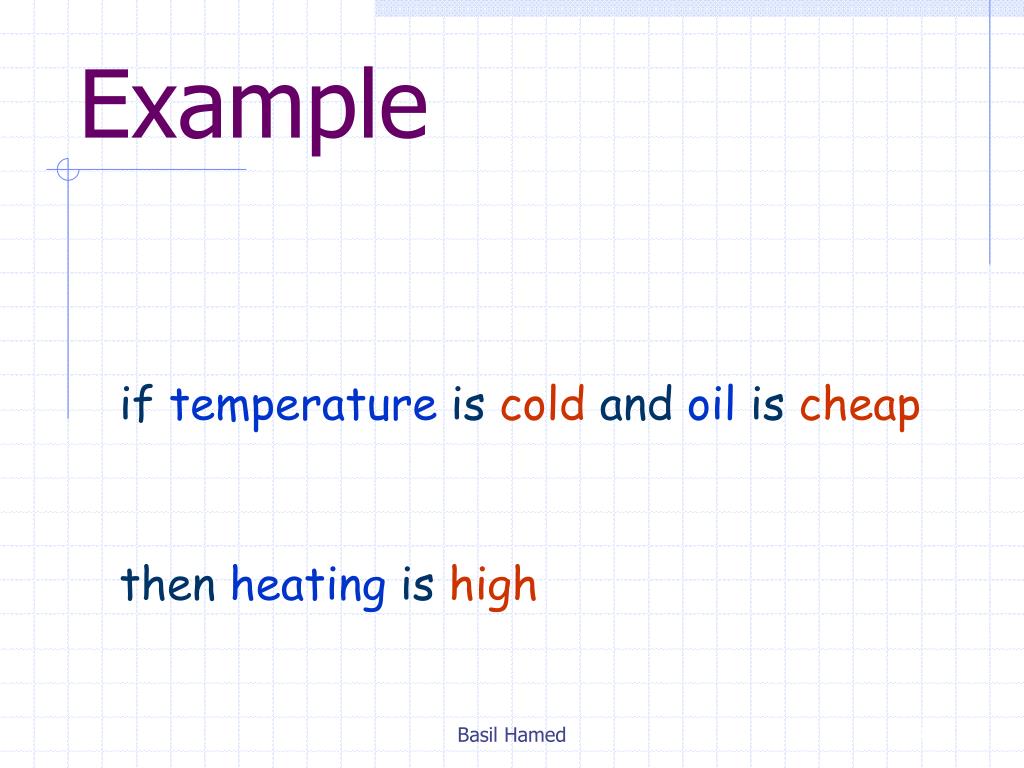 Example

if temperature is cold and oil is cheap

then heating is high

Basil Hamed